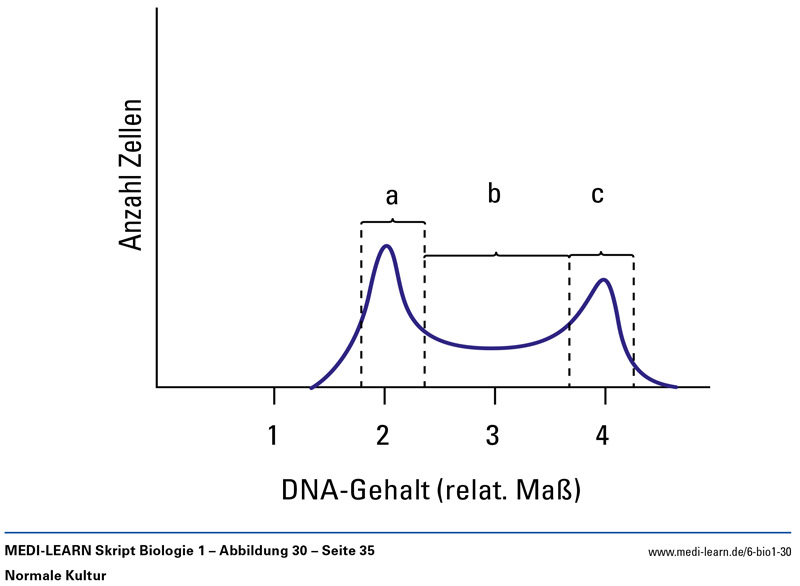 Anzahl Zellen

a

b

c

1

2

3

4

DNA-Gehalt (relat. Maß)

MEDI-LEARN Skript Biologie 1 – Abbildung 30 – Seite 35

www.medi-learn.de/6-bio1-30

Normale Kultur